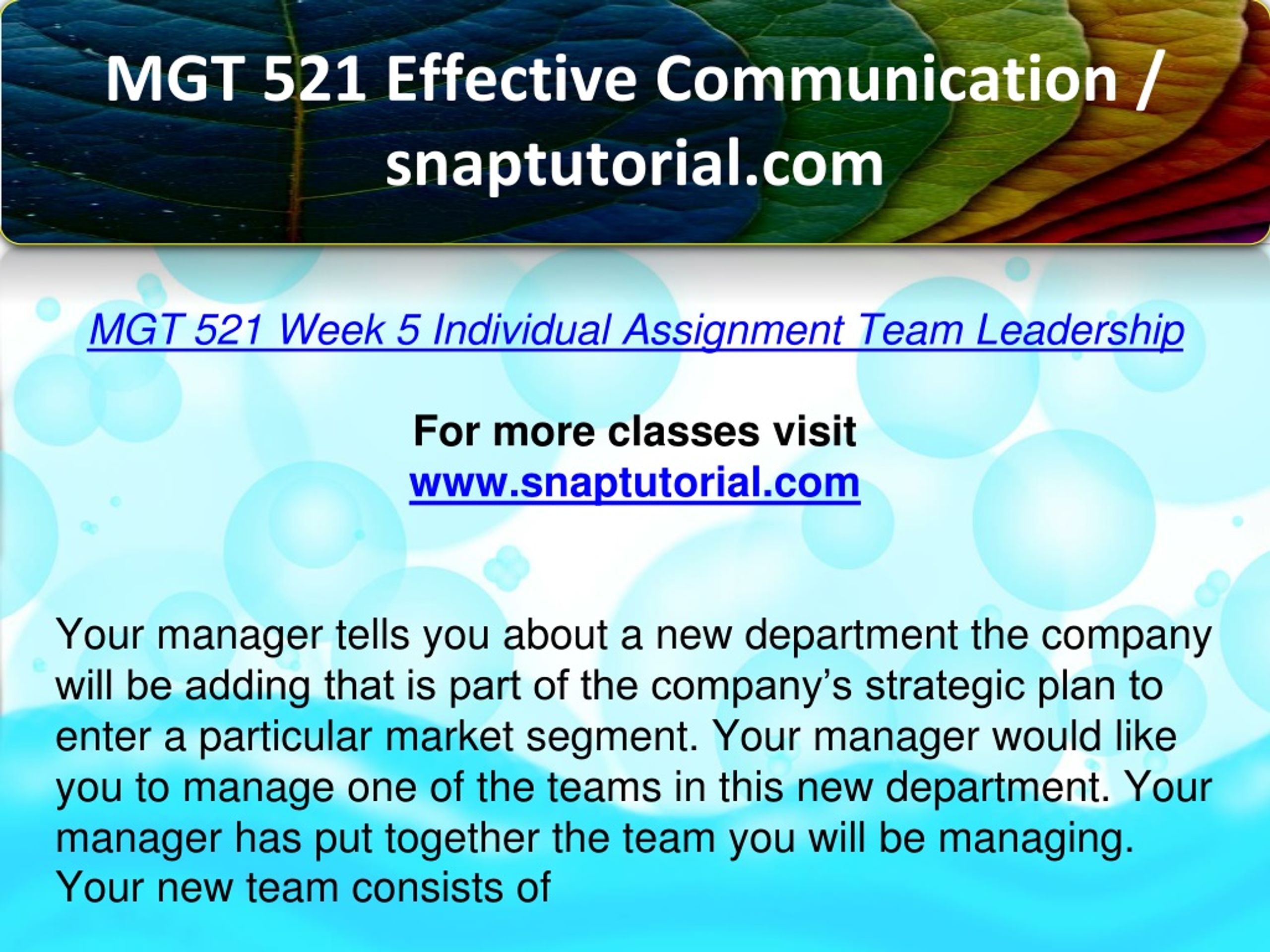 MGT 521 Effective Communication / snaptutorial.com

MGT 521 Week 5 Individual Assignment Team Leadership

For more classes visit
www.snaptutorial.com

Your manager tells you about a new department the company will be adding that is part of the company’s strategic plan to enter a particular market segment. Your manager would like you to manage one of the teams in this new department. Your manager has put together the team you will be managing. Your new team consists of